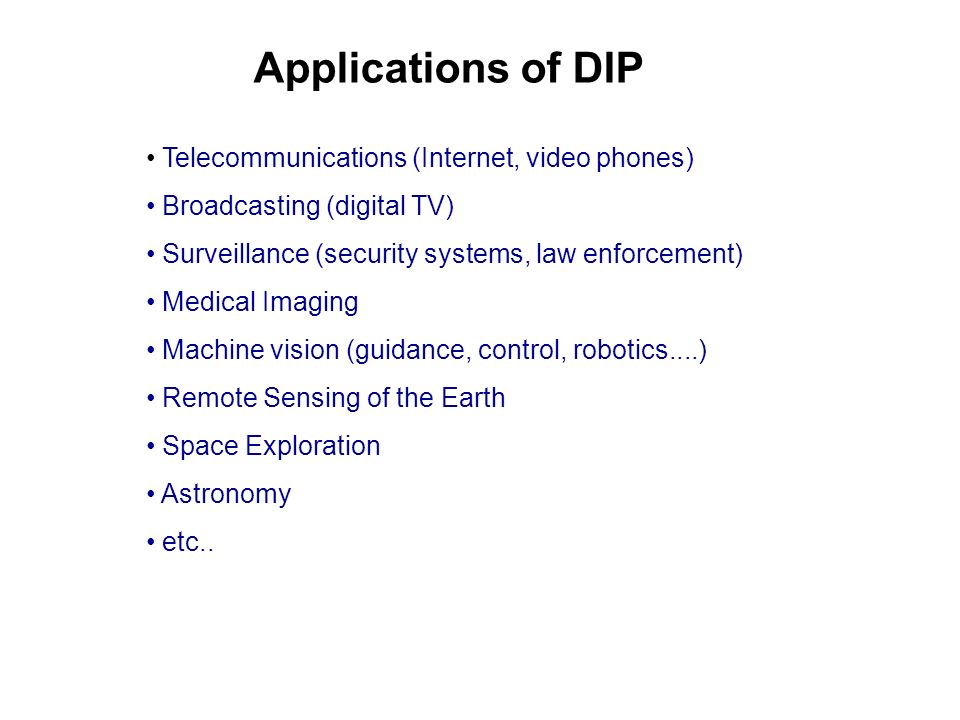 Applications of DIP

• Telecommunications (Internet, video phones)
• Broadcasting (digital TV)
• Surveillance (security systems, law enforcement)
• Medical Imaging
• Machine vision (guidance, control, robotics....)
• Remote Sensing of the Earth
• Space Exploration
• Astronomy
• etc..